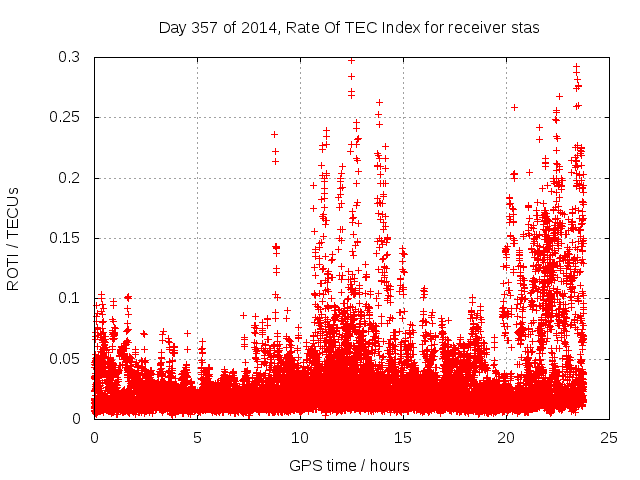 Day 357 of 2014, Rate Of TEC Index for receiver stas

ROTI / TECUs

0.3
0.25
0.2
0.15
0.1
0.05
0

0
5
10
15
20
25

GPS time / hours